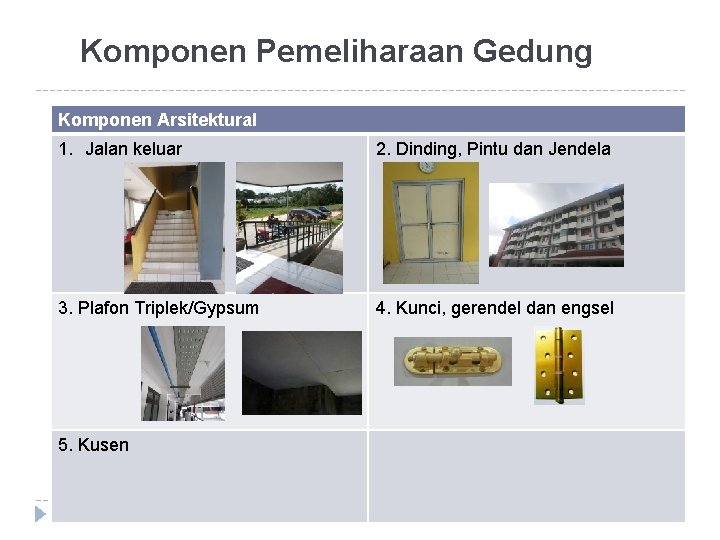 Komponen Pemeliharaan Gedung

| Komponen Arsitektural | |
|---|---|
| 1. Jalan keluar | 2. Dinding, Pintu dan Jendela |
| 3. Plafon Triplek/Gypsum | 4. Kunci, gerendel dan engsel |
| 5. Kusen | |